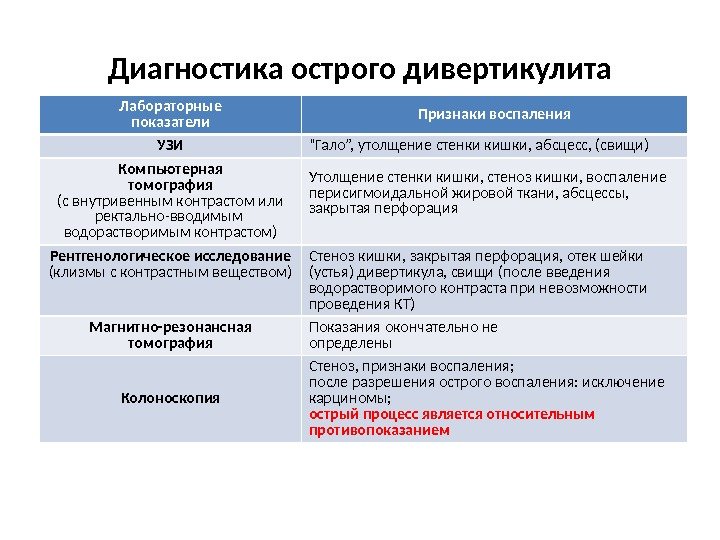 Диагностика острого дивертикулита

| Лабораторные показатели | Признаки воспаления |
|---|---|
| УЗИ | "Гало", утолщение стенки кишки, абсцесс, (свищи) |
| Компьютерная томография (с внутривенным контрастом или ректально-вводимым водорастворимым контрастом) | Утолщение стенки кишки, стеноз кишки, воспаление перисигмоидальной жировой ткани, абсцессы, закрытая перфорация |
| Рентгенологическое исследование (клизмы с контрастным веществом) | Стеноз кишки, закрытая перфорация, отек шейки (устья) дивертикула, свищи (после введения водорастворимого контраста при невозможности проведения КТ) |
| Магнитно-резонансная томография | Показания окончательно не определены |
| Колоноскопия | Стеноз, признаки воспаления; после разрешения острого воспаления: исключение карциномы; острый процесс является относительным противопоказанием |